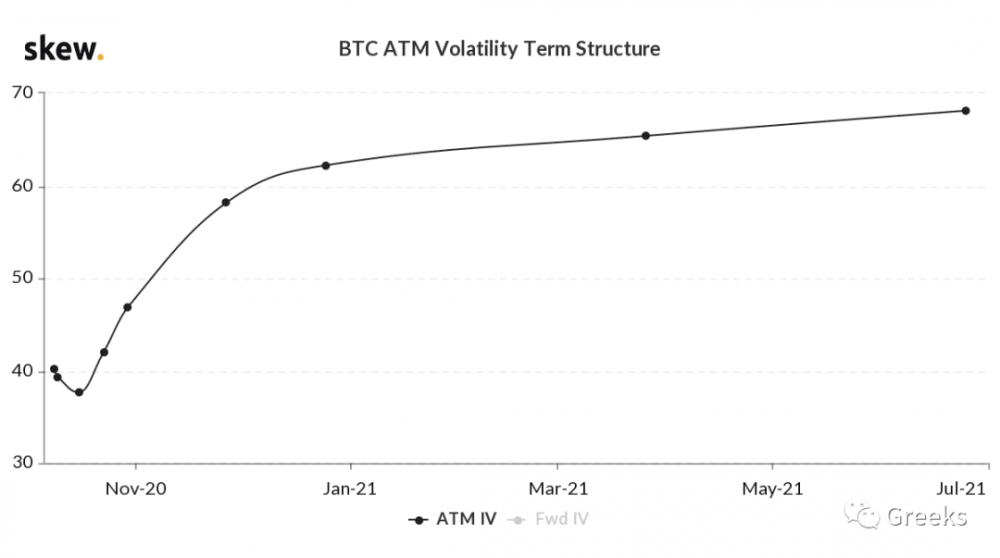 skew.

BTC ATM Volatility Term Structure

70
60
50
40
30

Nov-20
Jan-21
Mar-21
May-21
Jul-21

ATM IV
Fwd IV

Greeks